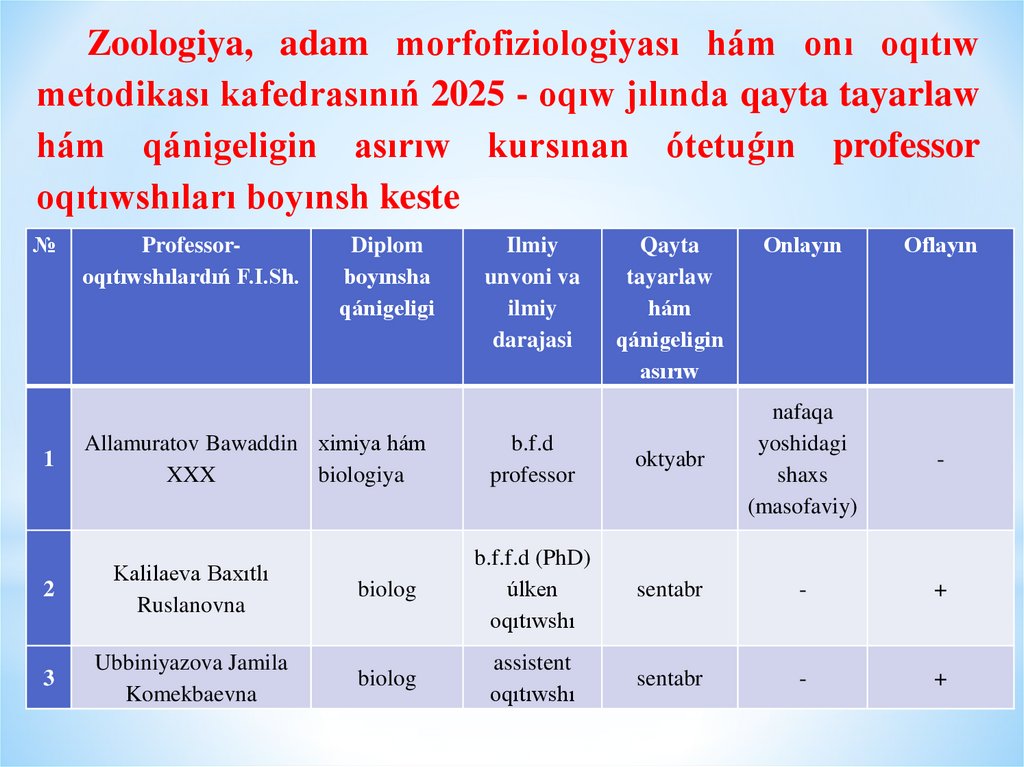 Zoologiya, adam morfofiziologiyası hám onı oqıtıw metodikası kafedrasınıń 2025 - oqıw jılında qayta tayarlaw hám qánigeligin asırıw kursınan ótetuǵın professor oqıtıwshıları boyınsh keste

| № | Professor-oqıtıwshılardıń F.I.Sh. | Diplom boyınsha qánigeligi | Ilmiy unvoni va ilmiy darajasi | Qayta tayarlaw hám qánigeligin asırıw | Onlayın | Oflayın |
|---|---|---|---|---|---|---|
| 1 | Allamuratov Bawaddin XXX | ximiya hám biologiya | b.f.d professor | oktyabr | nafaqa yoshidagi shaxs (masofaviy) | - |
| 2 | Kalilaeva Baxıtlı Ruslanovna | biolog | b.f.f.d (PhD) úlken oqıtıwshı | sentabr | - | + |
| 3 | Ubbiniyazova Jamila Komekbaevna | biolog | assistent oqıtıwshı | sentabr | - | + |